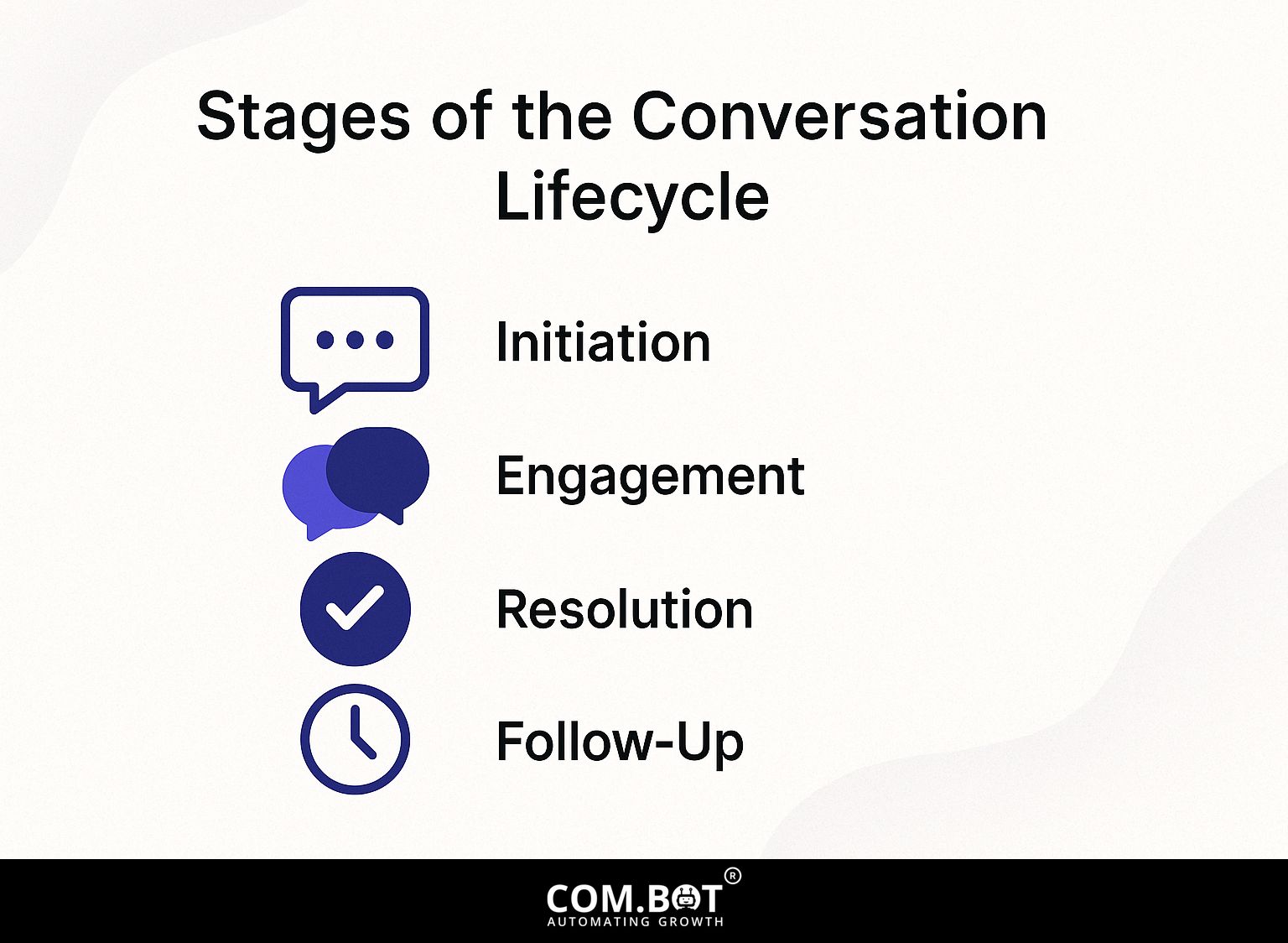 Stages of the Conversation Lifecycle

Initiation

Engagement

Resolution

Follow-Up

COM.BOT®
AUTOMATING GROWTH